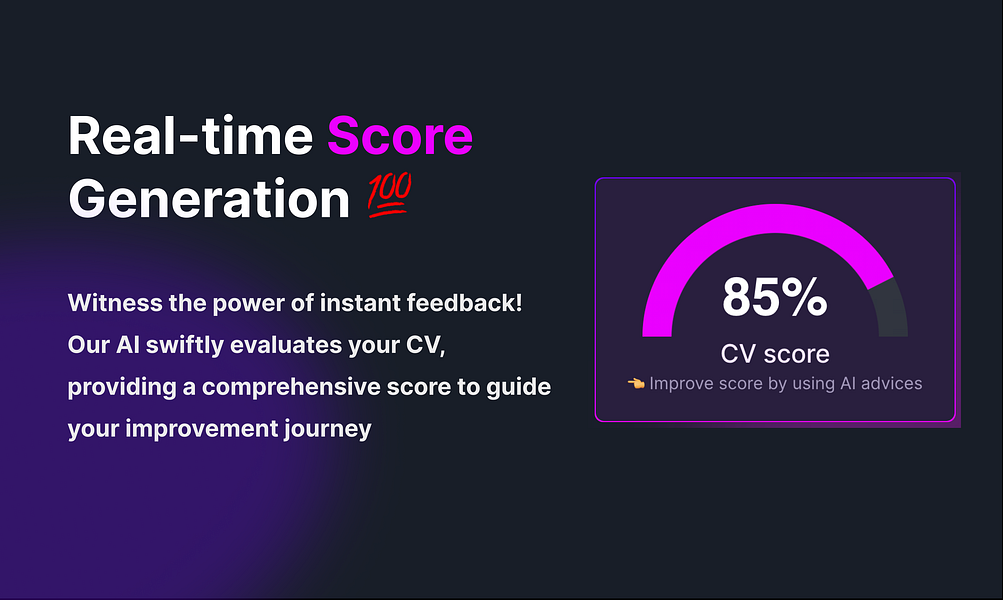 Real-time Score Generation 💯

Witness the power of instant feedback! Our AI swiftly evaluates your CV, providing a comprehensive score to guide your improvement journey

85%
CV score
👈 Improve score by using AI advices